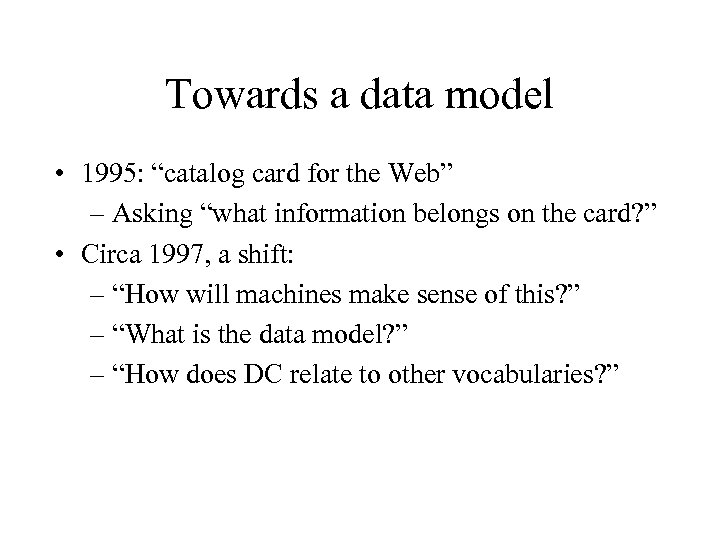 Towards a data model

• 1995: “catalog card for the Web”
– Asking “what information belongs on the card?”
• Circa 1997, a shift:
– “How will machines make sense of this?”
– “What is the data model?”
– “How does DC relate to other vocabularies?”